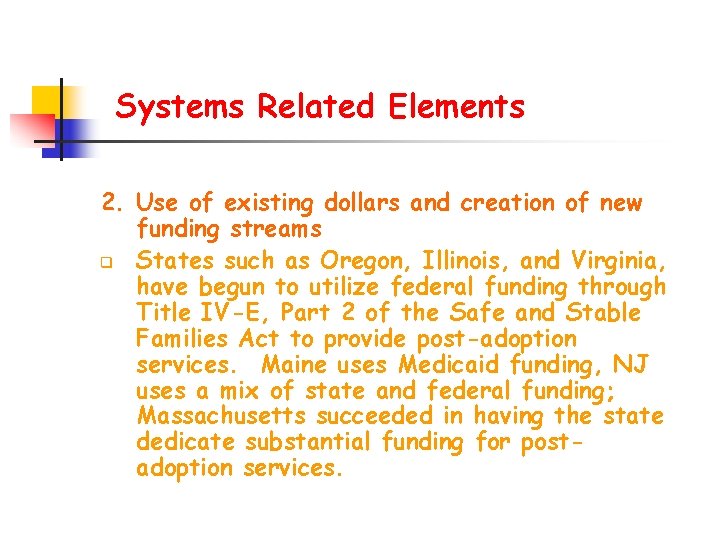 Systems Related Elements

2. Use of existing dollars and creation of new funding streams

States such as Oregon, Illinois, and Virginia, have begun to utilize federal funding through Title IV-E, Part 2 of the Safe and Stable Families Act to provide post-adoption services. Maine uses Medicaid funding, NJ uses a mix of state and federal funding; Massachusetts succeeded in having the state dedicate substantial funding for post-adoption services.